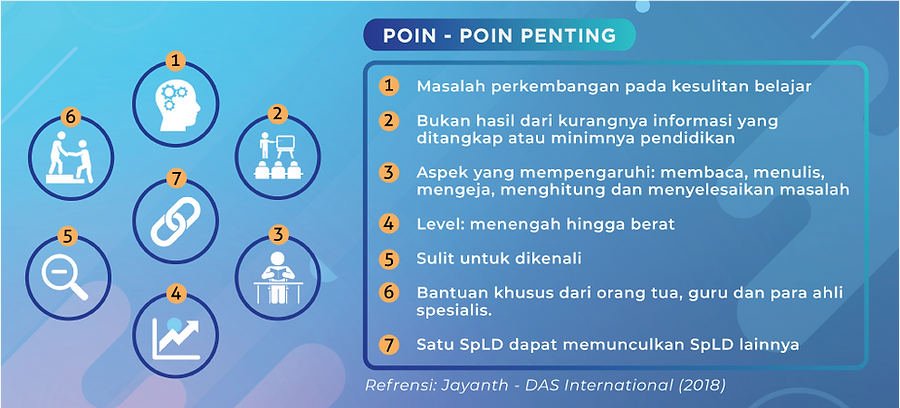 1

6

2

7

5

3

4

POIN - POIN PENTING

1 Masalah perkembangan pada kesulitan belajar

2 Bukan hasil dari kurangnya informasi yang ditangkap atau minimnya pendidikan

3 Aspek yang mempengaruhi: membaca, menulis, mengeja, menghitung dan menyelesaikan masalah

4 Level: menengah hingga berat

5 Sulit untuk dikenali

6 Bantuan khusus dari orang tua, guru dan para ahli spesialis.

7 Satu SpLD dapat memunculkan SpLD lainnya

Refrensi: Jayanth - DAS International (2018)